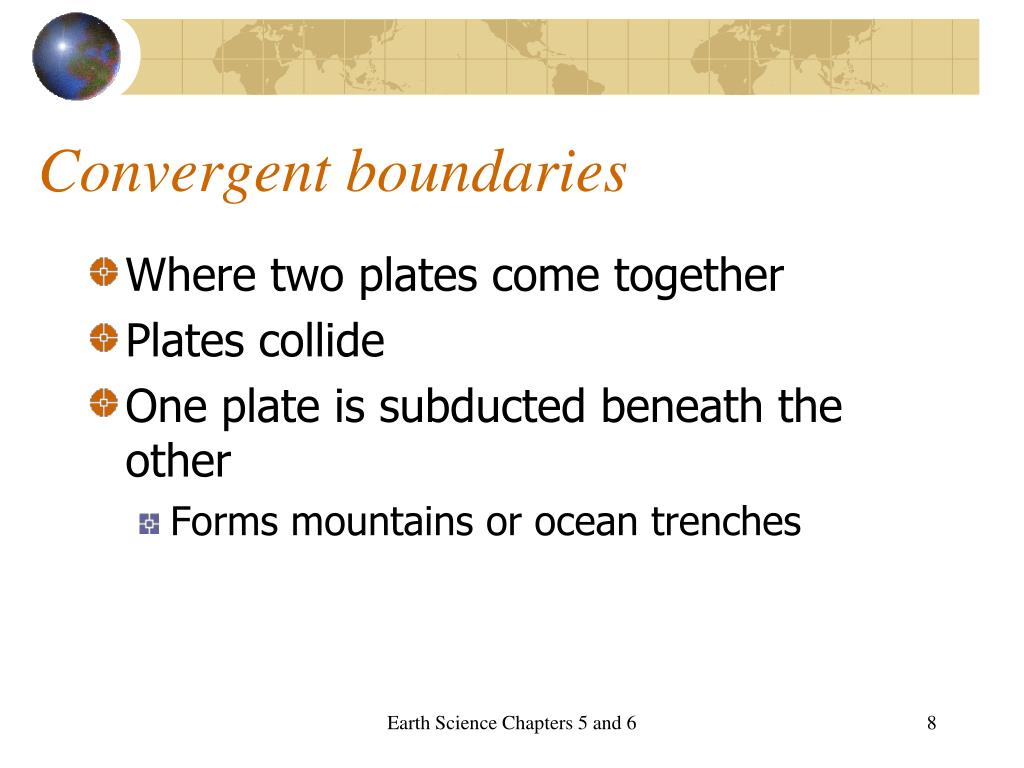 Convergent boundaries

Where two plates come together

Plates collide

One plate is subducted beneath the other

Forms mountains or ocean trenches

Earth Science Chapters 5 and 6

8